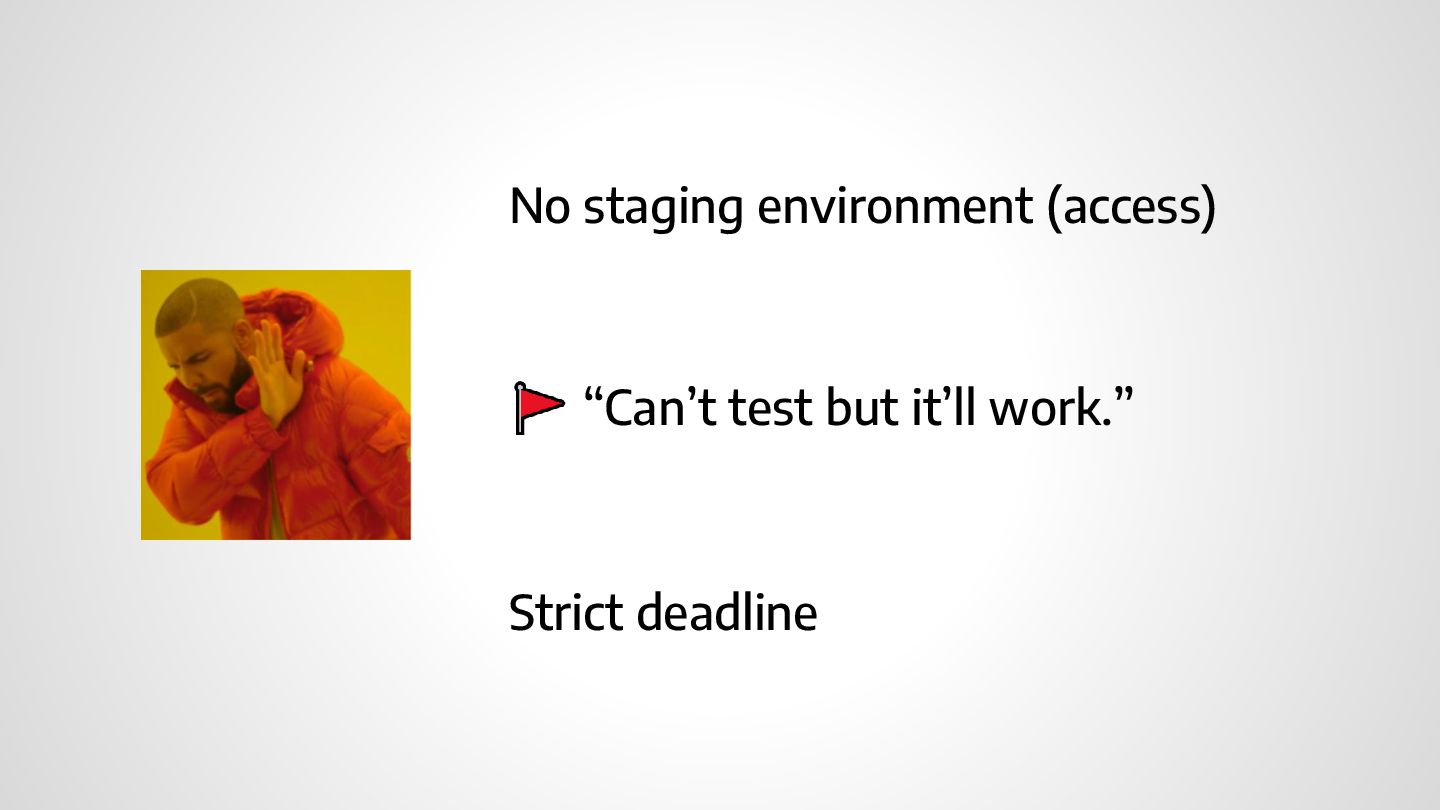 No staging environment (access)

🚩 “Can’t test but it’ll work.”

Strict deadline